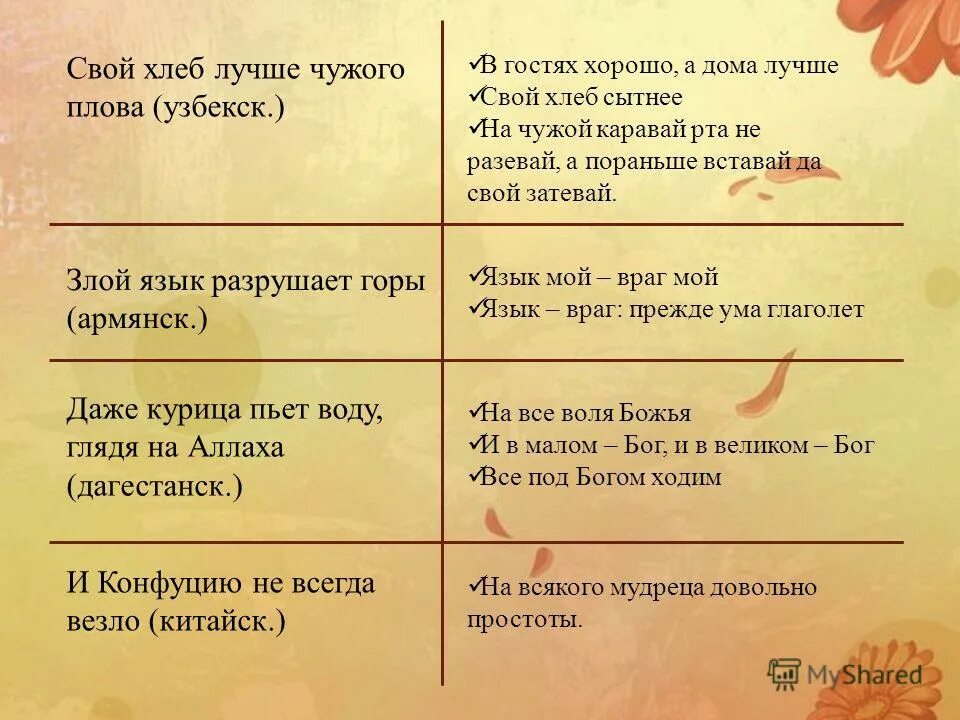 | | |
|---|---|
| Свой хлеб лучше чужого плова (узбекск.) | ✓В гостях хорошо, а дома лучше ✓Свой хлеб сытнее ✓На чужой каравай рта не разевай, а пораньше вставай да свой затевай. |
| Злой язык разрушает горы (армянск.) | ✓Язык мой – враг мой ✓Язык – враг: прежде ума глаголет |
| Даже курица пьет воду, глядя на Аллаха (дагестанск.) | ✓На все воля Божья ✓И в малом – Бог, и в великом – Бог ✓Все под Богом ходим |
| И Конфуцию не всегда везло (китайск.) | ✓На всякого мудреца довольно простоты. |

MyShared